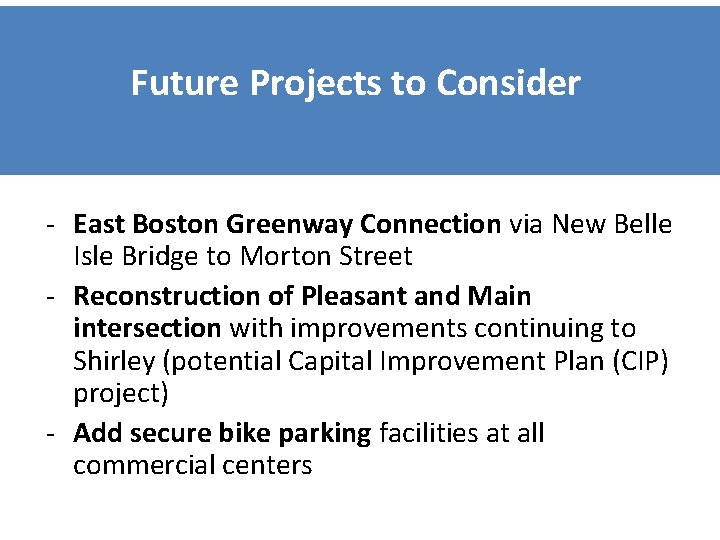 Future Projects to Consider

- East Boston Greenway Connection via New Belle Isle Bridge to Morton Street
- Reconstruction of Pleasant and Main intersection with improvements continuing to Shirley (potential Capital Improvement Plan (CIP) project)
- Add secure bike parking facilities at all commercial centers